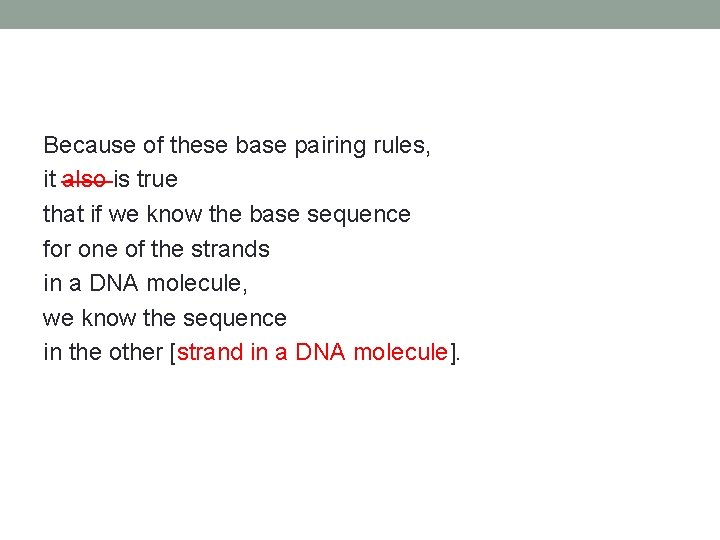 Because of these base pairing rules,
it ~~also~~ is true
that if we know the base sequence
for one of the strands
in a DNA molecule,
we know the sequence
in the other [strand in a DNA molecule].